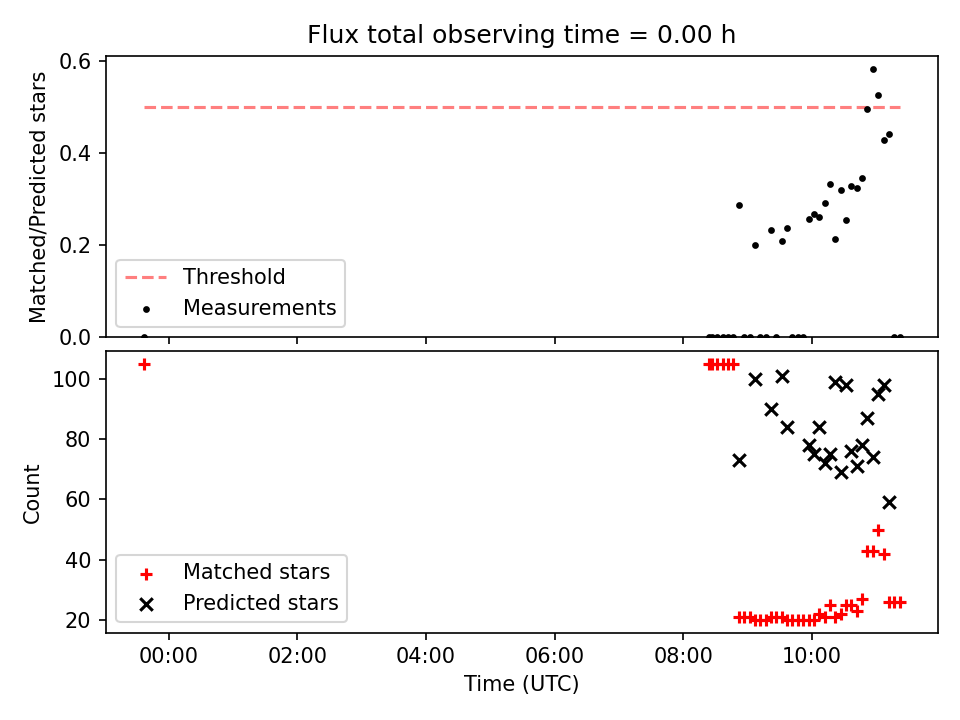 Flux total observing time = 0.00 h

Matched/Predicted stars

0.6
0.4
0.2
0.0

Threshold
Measurements

Count

100
80
60
40
20

Matched stars
Predicted stars

00:00
02:00
04:00
06:00
08:00
10:00

Time (UTC)